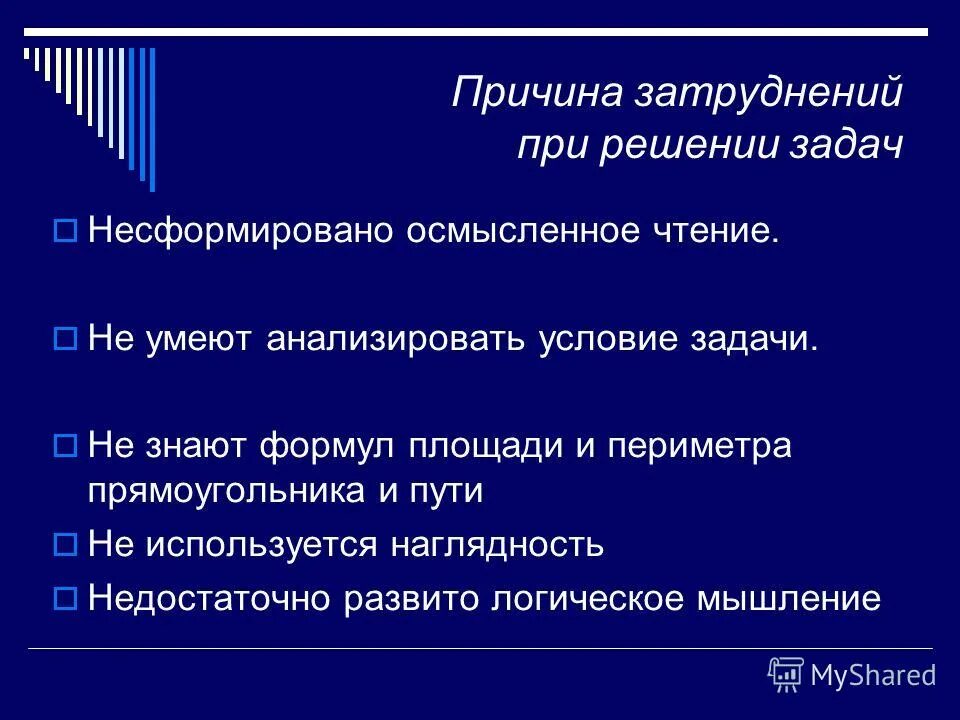 Причина затруднений при решении задач

Несформировано осмысленное чтение.

Не умеют анализировать условие задачи.

Не знают формул площади и периметра прямоугольника и пути

Не используется наглядность

Недостаточно развито логическое мышление

MyShared